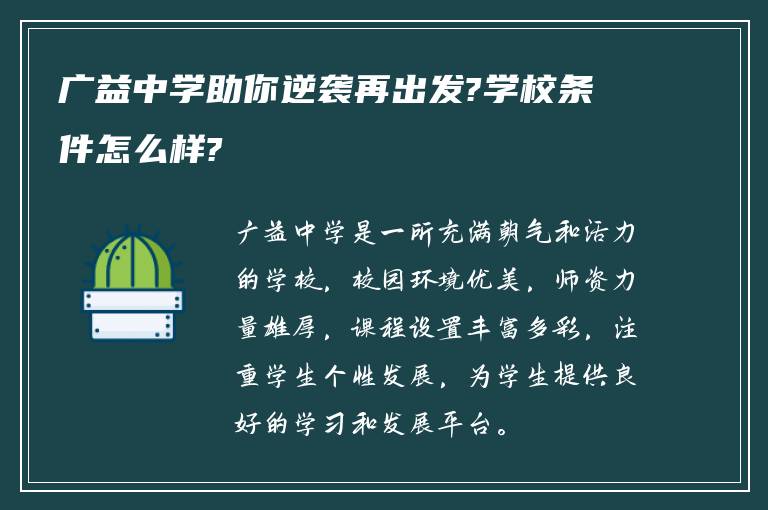 广益中学助你逆袭再出发?学校条件怎么样?

广益中学是一所充满朝气和活力的学校，校园环境优美，师资力量雄厚，课程设置丰富多彩，注重学生个性发展，为学生提供良好的学习和发展平台。